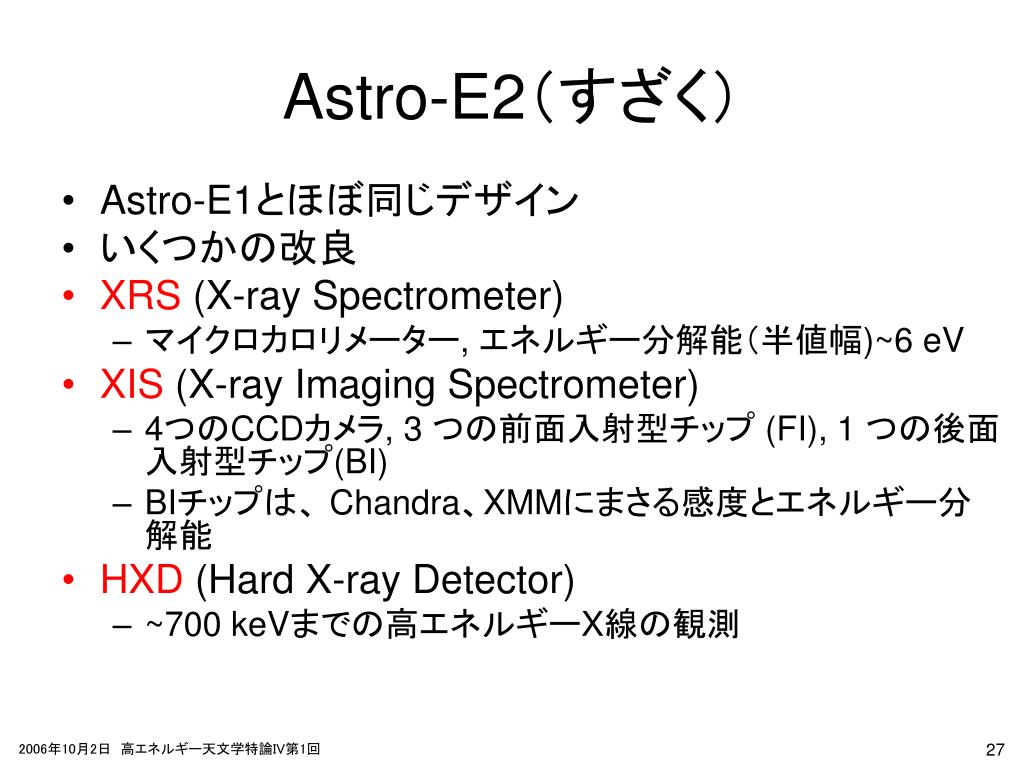 Astro-E2（すざく）

• Astro-E1とほぼ同じデザイン
• いくつかの改良
• XRS (X-ray Spectrometer)
– マイクロカロリメーター, エネルギー分解能（半値幅)~6 eV
• XIS (X-ray Imaging Spectrometer)
– 4つのCCDカメラ, 3 つの前面入射型チップ (FI), 1 つの後面入射型チップ(BI)
– BIチップは、Chandra、XMMにまさる感度とエネルギー分解能
• HXD (Hard X-ray Detector)
– ~700 keVまでの高エネルギーX線の観測

2006年10月2日　高エネルギー天文学特論IV第1回

27